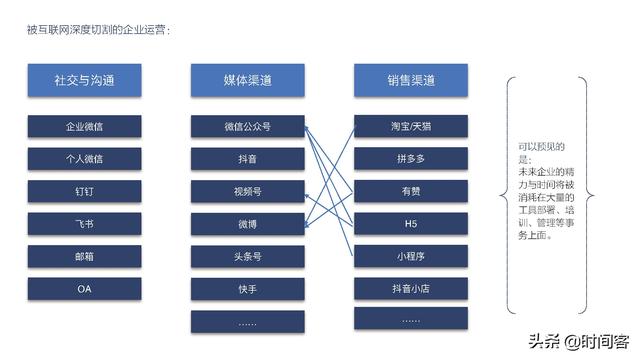 被互联网深度切割的企业运营：

社交与沟通

企业微信

个人微信

钉钉

飞书

邮箱

OA

媒体渠道

微信公众号

抖音

视频号

微博

头条号

快手

……

销售渠道

淘宝/天猫

拼多多

有赞

H5

小程序

抖音小店

……

可以预见的是：
未来企业的精力与时间将被消耗在大量的工具部署、培训、管理等事务上面。

头条 @时间客